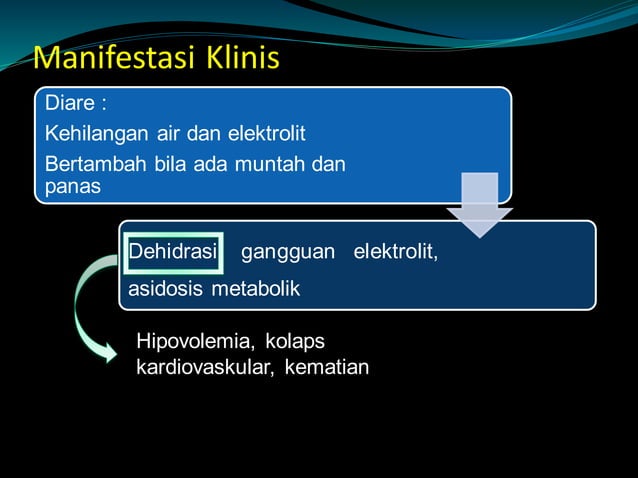 Manifestasi Klinis

Diare :

Kehilangan air dan elektrolit

Bertambah bila ada muntah dan panas

Dehidrasi gangguan elektrolit, asidosis metabolik

Hipovolemia, kolaps kardiovaskular, kematian